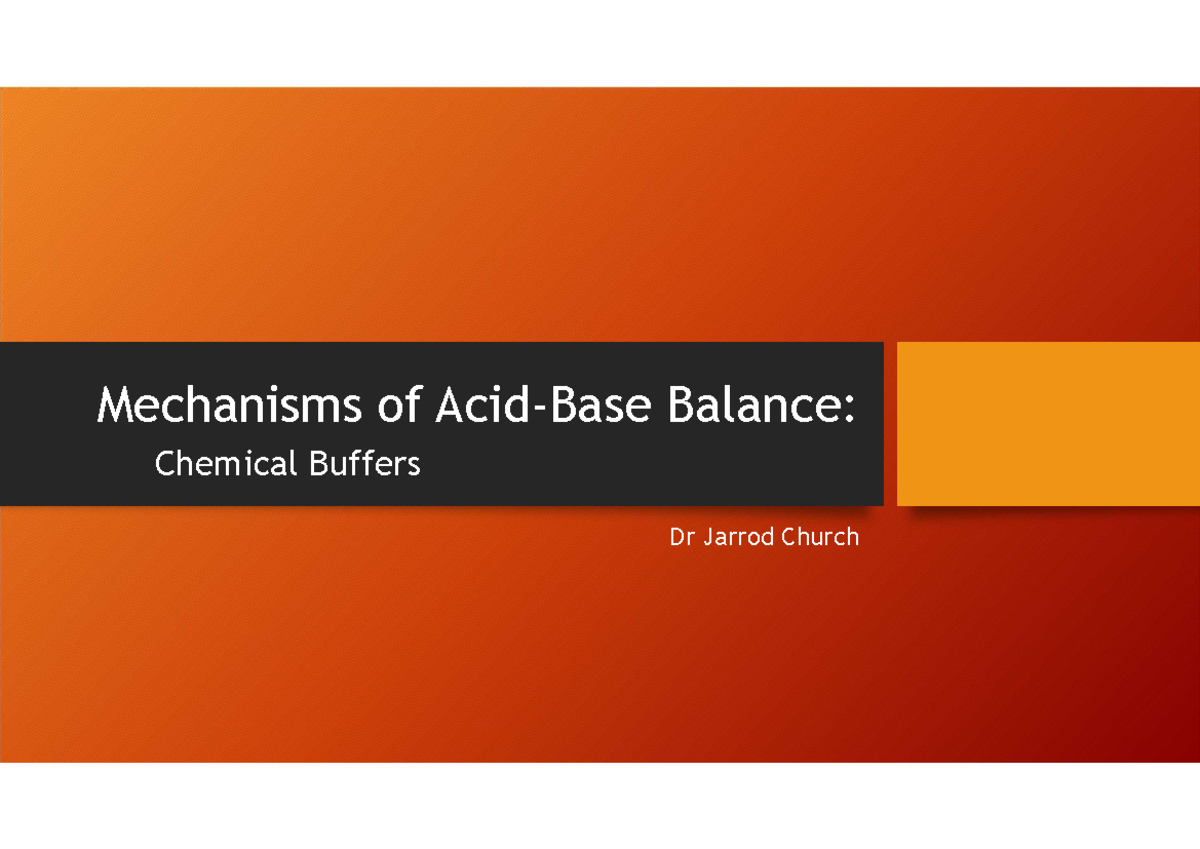 Mechanisms of Acid-Base Balance:
Chemical Buffers

Dr Jarrod Church